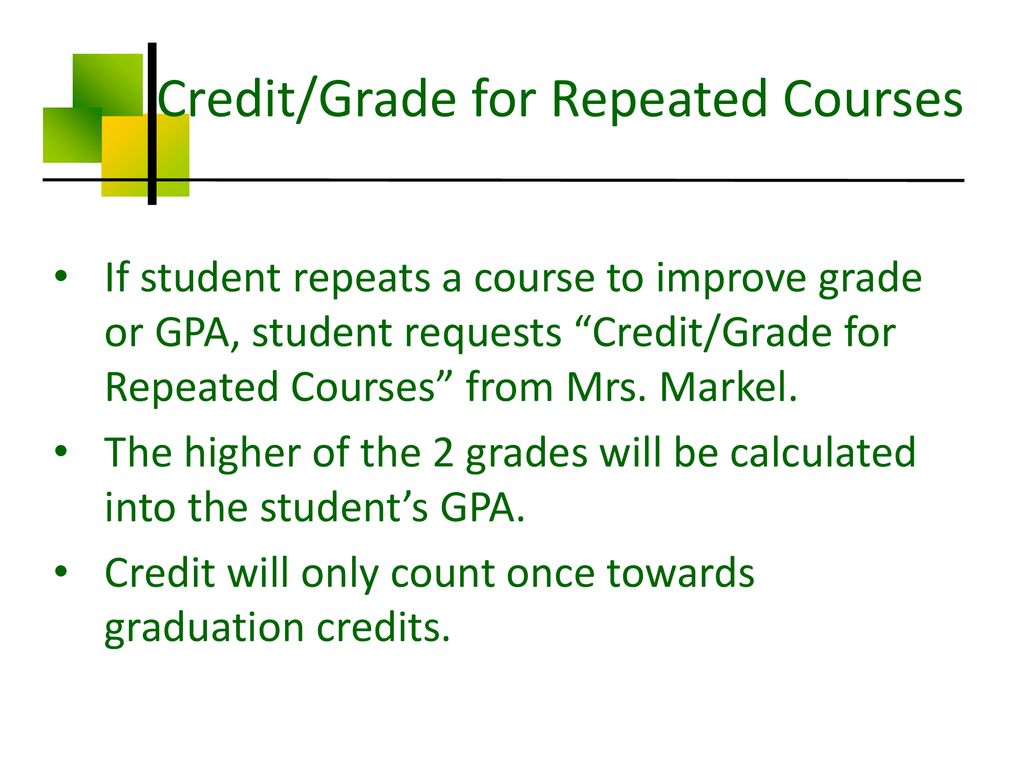 Credit/Grade for Repeated Courses

• If student repeats a course to improve grade or GPA, student requests “Credit/Grade for Repeated Courses” from Mrs. Markel.

• The higher of the 2 grades will be calculated into the student’s GPA.

• Credit will only count once towards graduation credits.